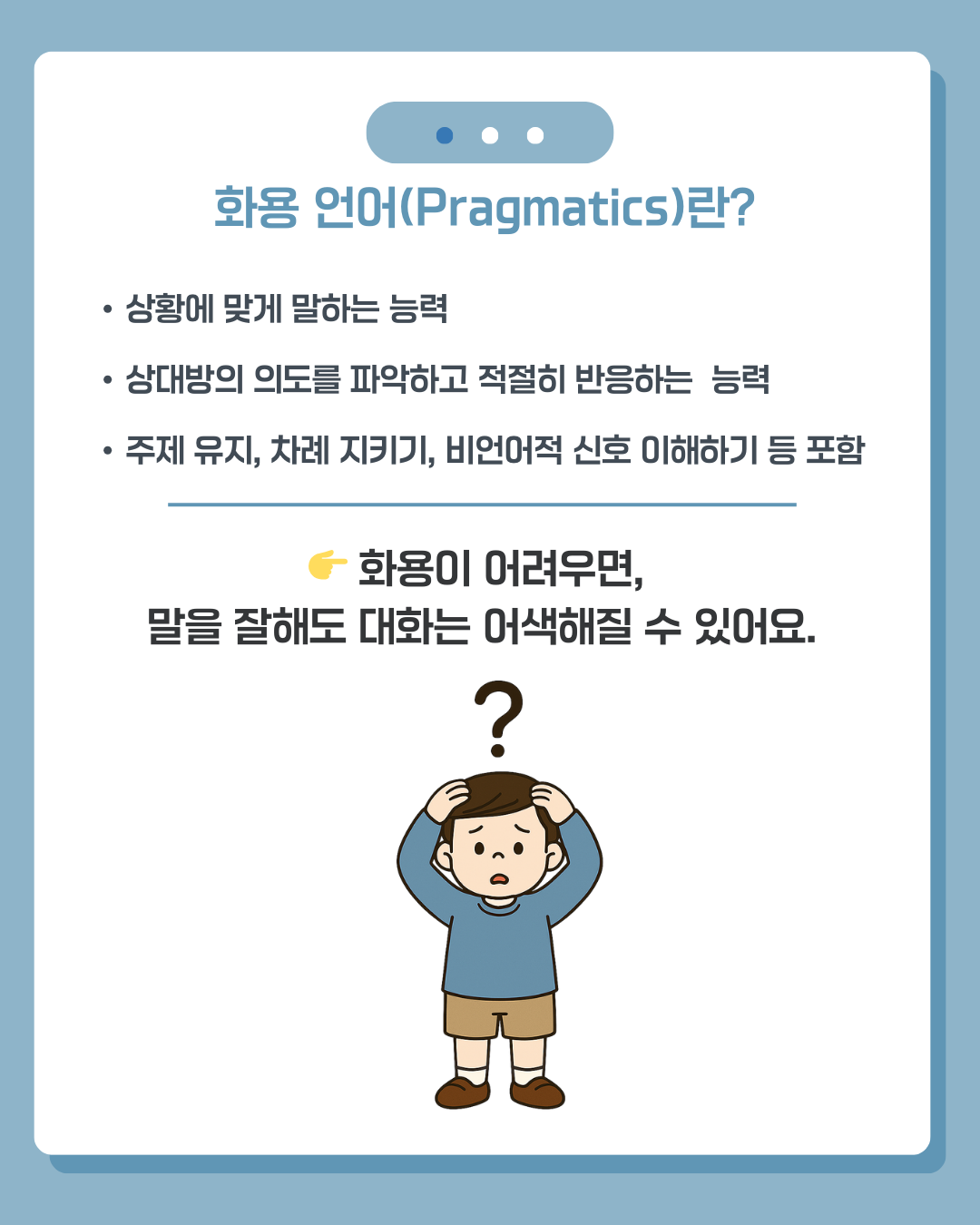 화용 언어(Pragmatics)란?

• 상황에 맞게 말하는 능력

• 상대방의 의도를 파악하고 적절히 반응하는 능력

• 주제 유지, 차례 지키기, 비언어적 신호 이해하기 등 포함

👉 화용이 어려우면,
말을 잘해도 대화는 어색해질 수 있어요.

?